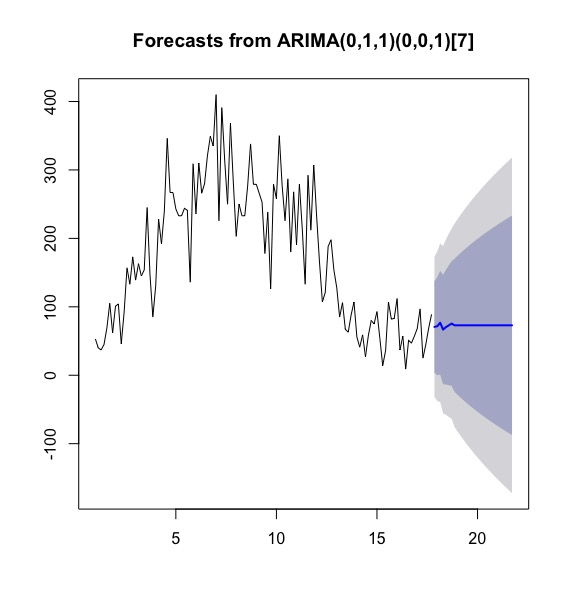 Forecasts from ARIMA(0,1,1)(0,0,1)[7]

400
300
200
100
0
-100

5
10
15
20